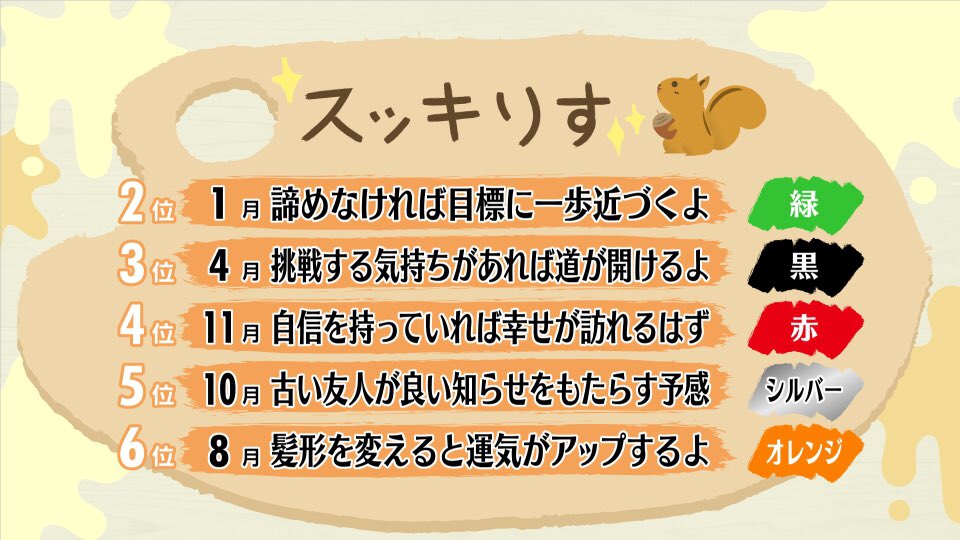 スッキりす

2位 1月 諦めなければ目標に一歩近づくよ 緑

3位 4月 挑戦する気持ちがあれば道が開けるよ 黒

4位 11月 自信を持っていれば幸せが訪れるはず 赤

5位 10月 古い友人が良い知らせをもたらす予感 シルバー

6位 8月 髪形を変えると運気がアップするよ オレンジ